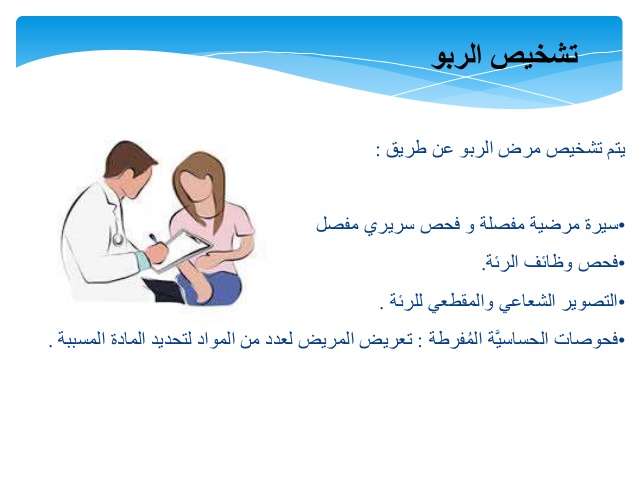 تشخيص الربو

يتم تشخيص مرض الربو عن طريق :

•سيرة مرضية مفصلة و فحص سريري مفصل

•فحص وظائف الرئة.

•التصوير الشعاعي والمقطعي للرئة .

•فحوصات الحساسيَّة المُفرطة : تعريض المريض لعدد من المواد لتحديد المادة المسببة .